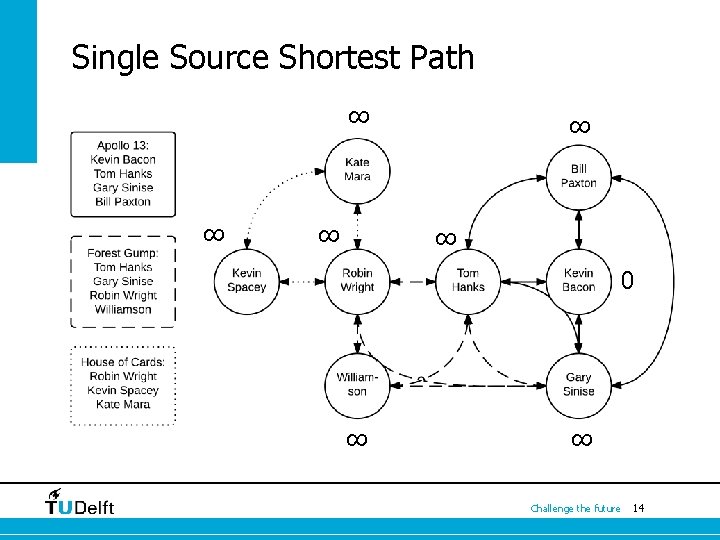 Single Source Shortest Path

Apollo 13:
Kevin Bacon
Tom Hanks
Gary Sinise
Bill Paxton

Forest Gump:
Tom Hanks
Gary Sinise
Robin Wright
Williamson

House of Cards:
Robin Wright
Kevin Spacey
Kate Mara

$\infty$
Kate Mara

$\infty$
Bill Paxton

$\infty$
Kevin Spacey

$\infty$
Robin Wright

$\infty$
Tom Hanks

Kevin Bacon
0

William-son
$\infty$

Gary Sinise
$\infty$

TUDelft

Challenge the future 14